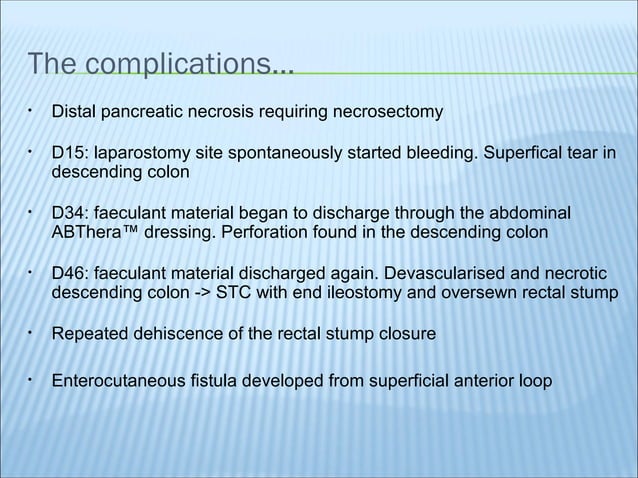 The complications…

• Distal pancreatic necrosis requiring necrosectomy

• D15: laparostomy site spontaneously started bleeding. Superfical tear in descending colon

• D34: faeculant material began to discharge through the abdominal ABThera™ dressing. Perforation found in the descending colon

• D46: faeculant material discharged again. Devascularised and necrotic descending colon -> STC with end ileostomy and oversewn rectal stump

• Repeated dehiscence of the rectal stump closure

• Enterocutaneous fistula developed from superficial anterior loop